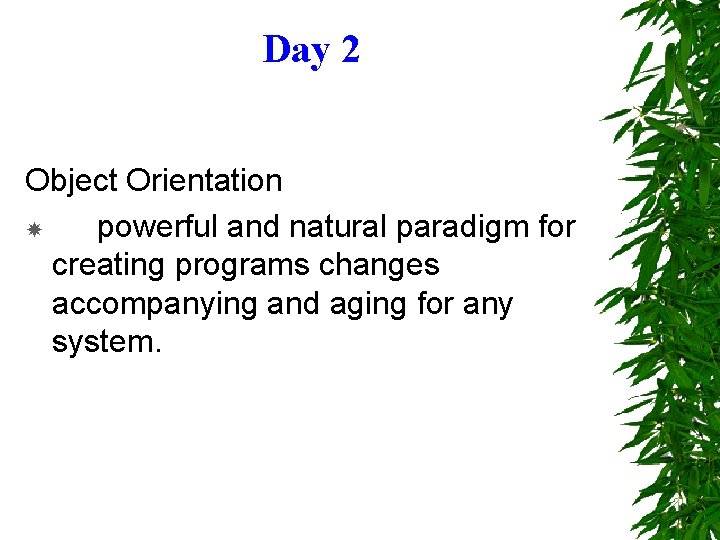 Day 2

Object Orientation

powerful and natural paradigm for creating programs changes accompanying and aging for any system.